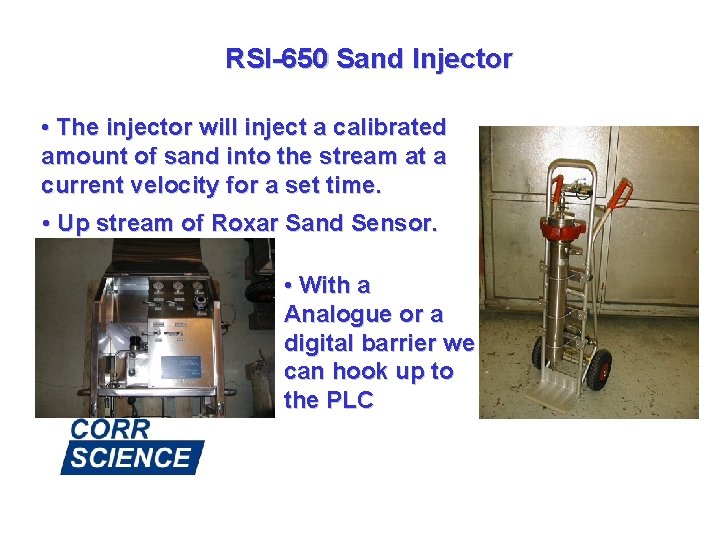 RSI-650 Sand Injector

• The injector will inject a calibrated amount of sand into the stream at a current velocity for a set time.

• Up stream of Roxar Sand Sensor.

• With a Analogue or a digital barrier we can hook up to the PLC

CORR SCIENCE